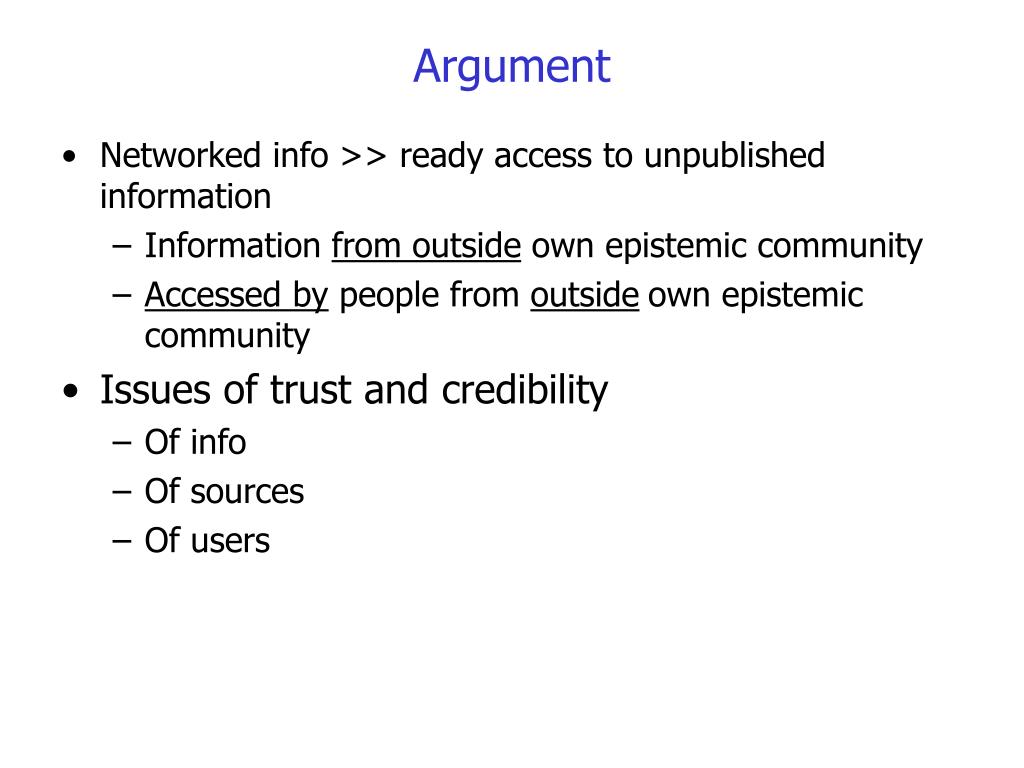 Argument

• Networked info >> ready access to unpublished information
  – Information from outside own epistemic community
  – Accessed by people from outside own epistemic community
• Issues of trust and credibility
  – Of info
  – Of sources
  – Of users